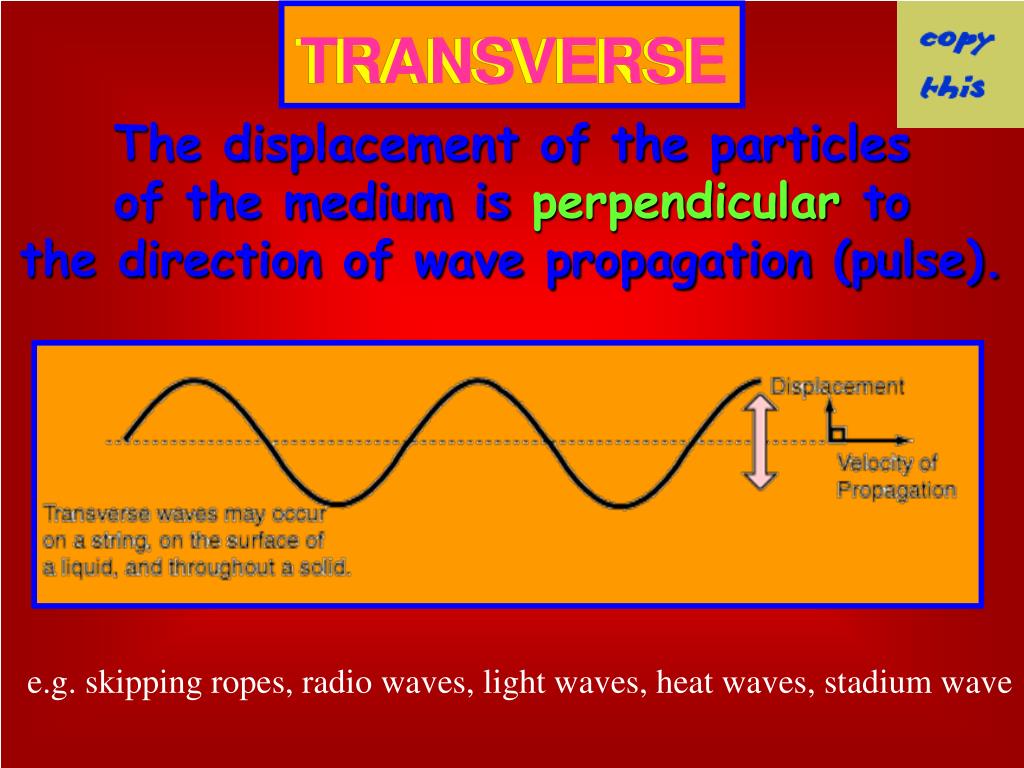 TRANSVERSE

copy this

The displacement of the particles of the medium is perpendicular to the direction of wave propagation (pulse).

Displacement

Velocity of Propagation

Transverse waves may occur on a string, on the surface of a liquid, and throughout a solid.

e.g. skipping ropes, radio waves, light waves, heat waves, stadium wave